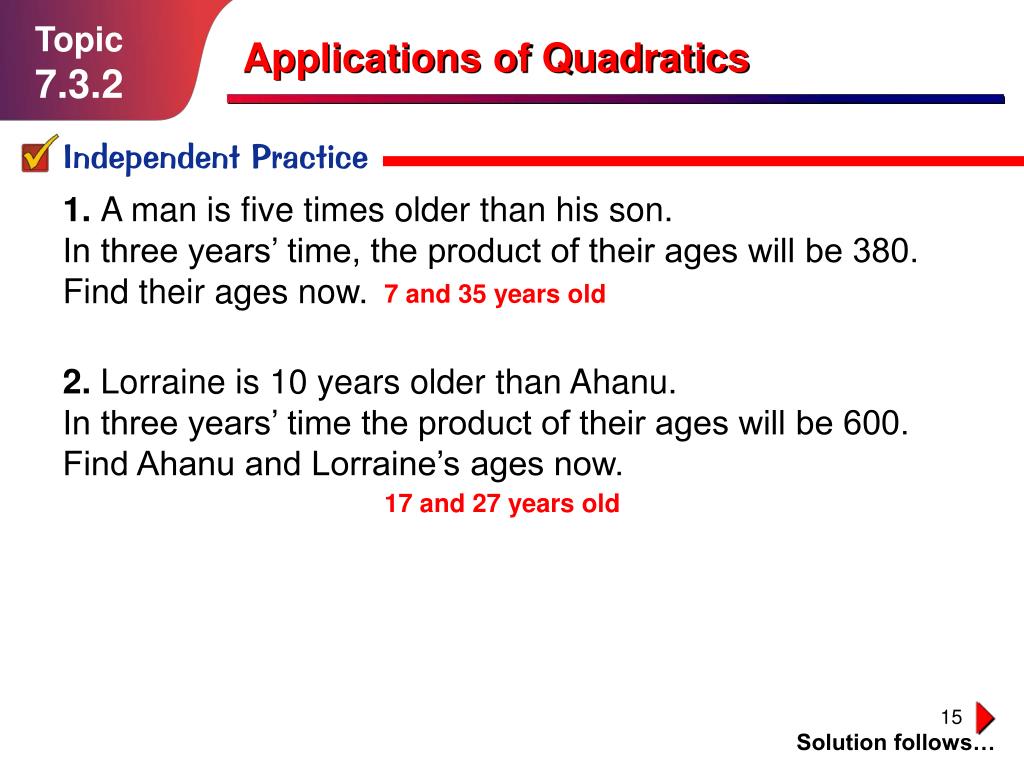 Topic
7.3.2

Applications of Quadratics

Independent Practice

1. A man is five times older than his son.
In three years’ time, the product of their ages will be 380.
Find their ages now. 7 and 35 years old

2. Lorraine is 10 years older than Ahanu.
In three years’ time the product of their ages will be 600.
Find Ahanu and Lorraine’s ages now.
17 and 27 years old

15

Solution follows…